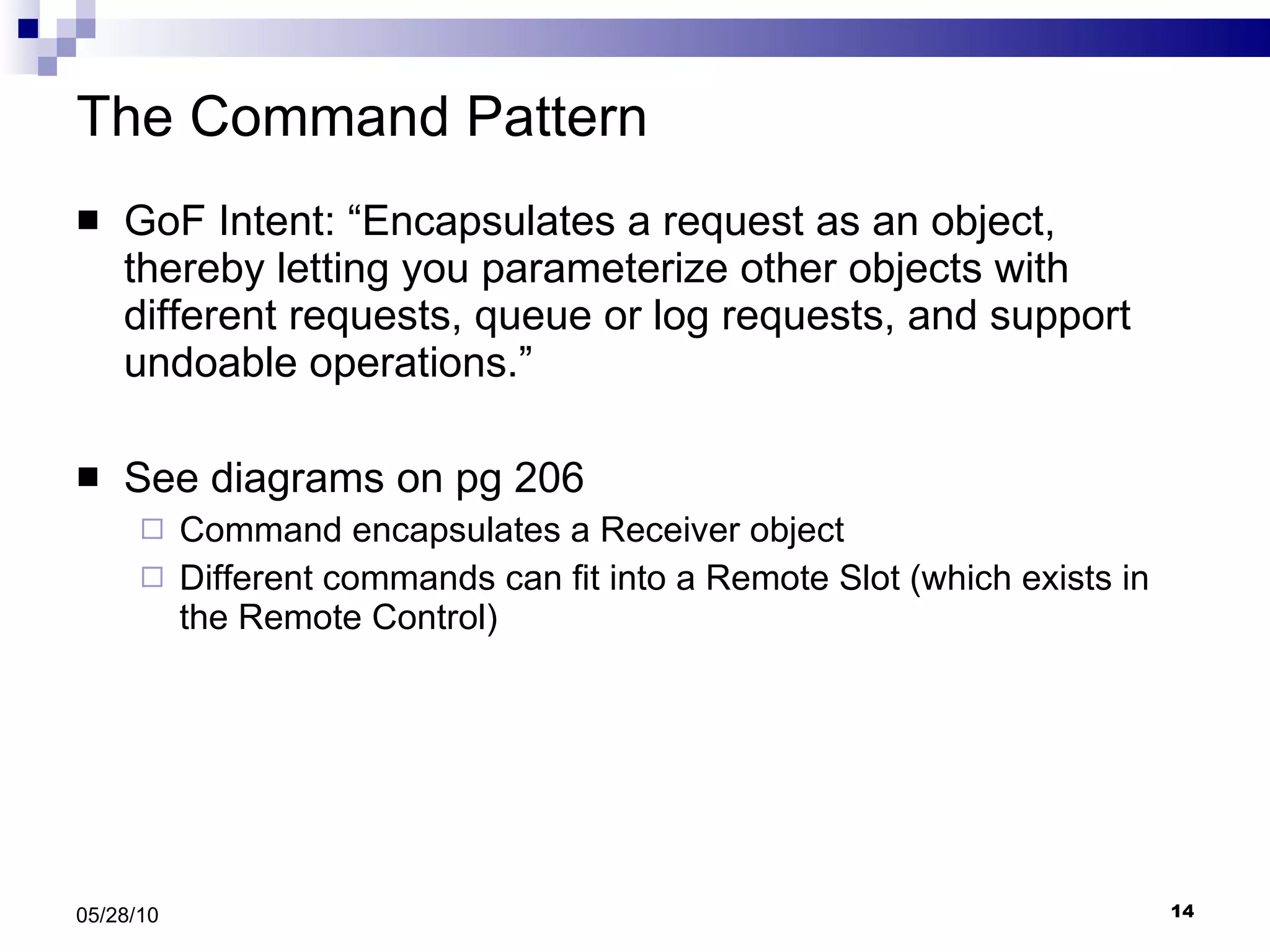 The Command Pattern

■ GoF Intent: “Encapsulates a request as an object, thereby letting you parameterize other objects with different requests, queue or log requests, and support undoable operations.”

■ See diagrams on pg 206
□ Command encapsulates a Receiver object
□ Different commands can fit into a Remote Slot (which exists in the Remote Control)

05/28/10

14